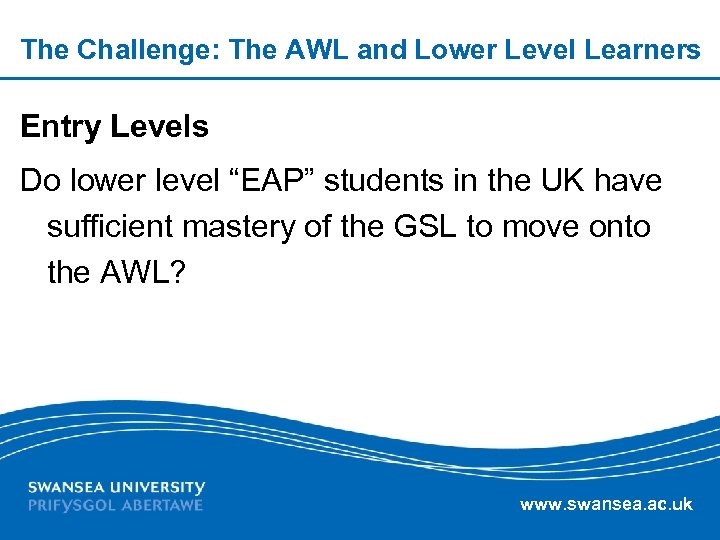 The Challenge: The AWL and Lower Level Learners

Entry Levels

Do lower level “EAP” students in the UK have sufficient mastery of the GSL to move onto the AWL?

SWANSEA UNIVERSITY
PRIFYSGOL ABERTAWE

www.swansea.ac.uk